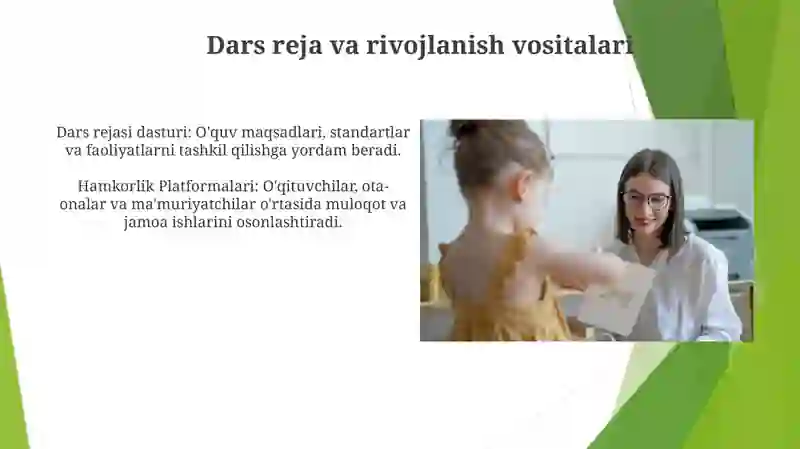 Dars reja va rivojlanish vositalari

Dars rejasi dasturi: O'quv maqsadlari, standartlar va faoliyatlarni tashkil qilishga yordam beradi.

Hamkorlik Platformalari: O'qituvchilar, ota-onalar va ma'muriyatchilar o'rtasida muloqot va jamoa ishlarini osonlashtiradi.